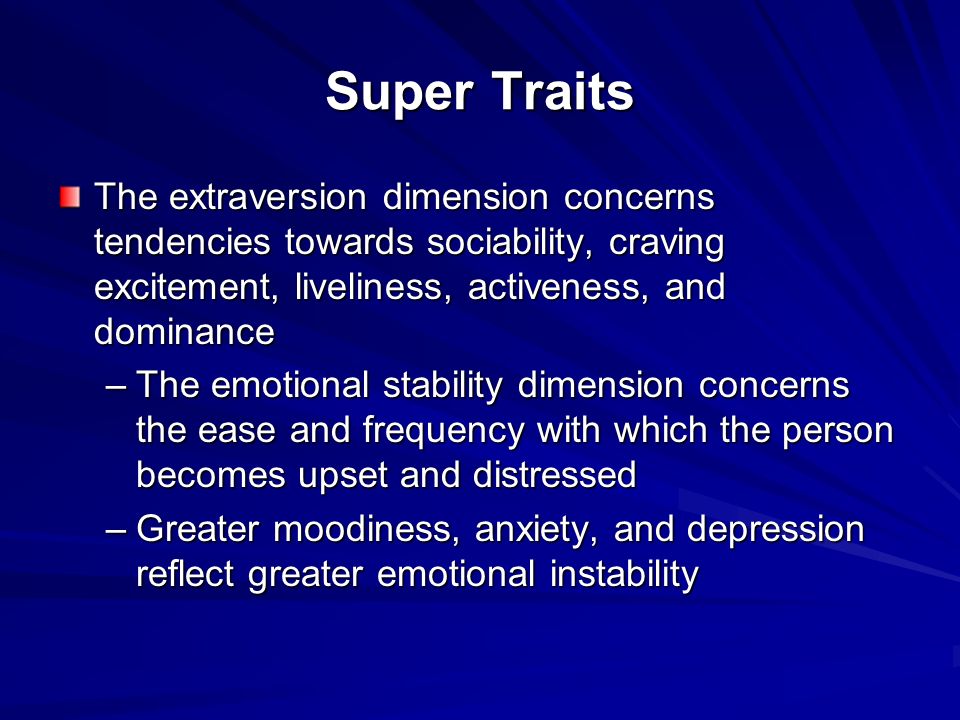 Super Traits

The extraversion dimension concerns tendencies towards sociability, craving excitement, liveliness, activeness, and dominance

– The emotional stability dimension concerns the ease and frequency with which the person becomes upset and distressed

– Greater moodiness, anxiety, and depression reflect greater emotional instability